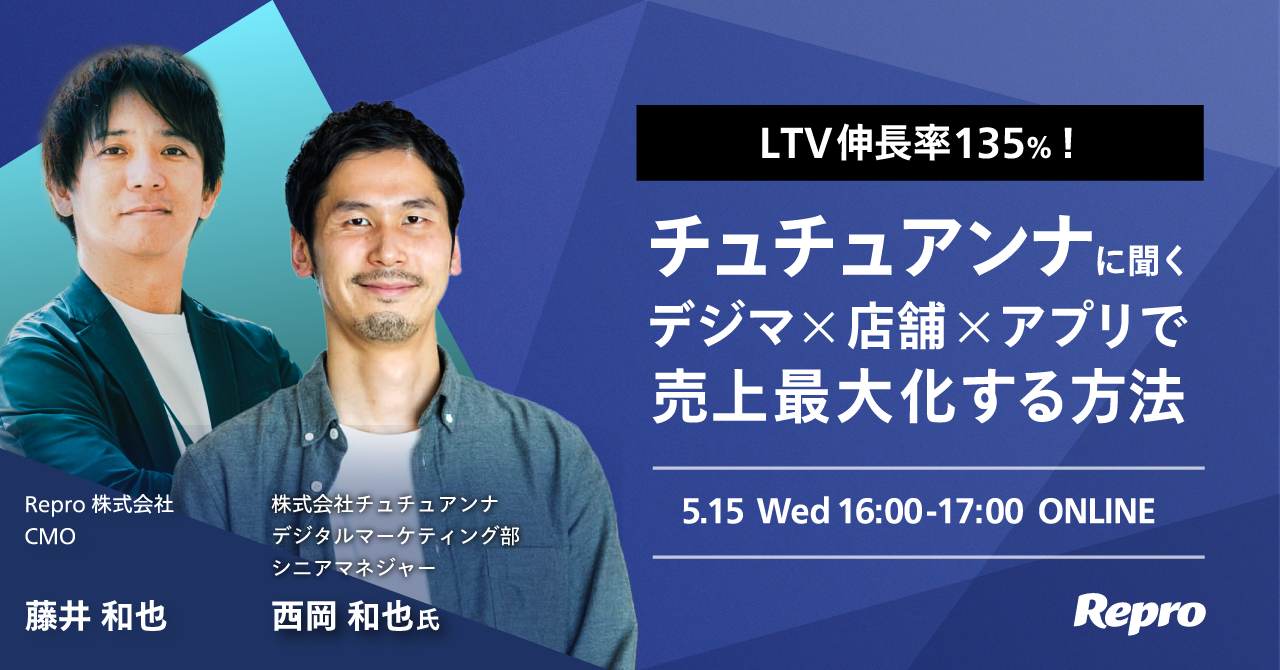 LTV伸長率135%！

チュチュアンナに聞く
デジマ×店舗×アプリで
売上最大化する方法

5.15 Wed 16:00-17:00 ONLINE

Repro 株式会社
CMO

藤井 和也

株式会社チュチュアンナ
デジタルマーケティング部
シニアマネジャー

西岡 和也氏

Repro